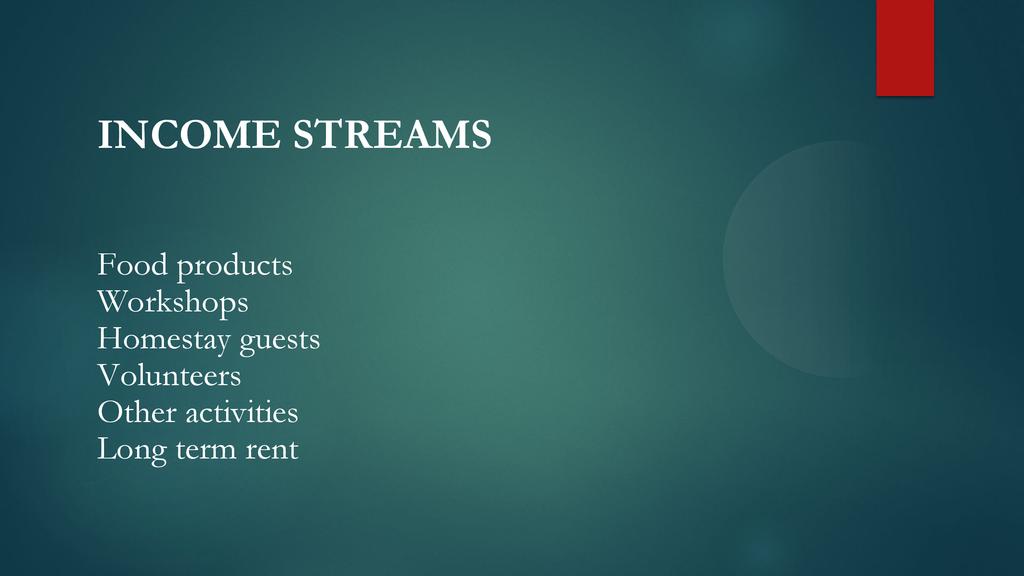 INCOME STREAMS

Food products
Workshops
Homestay guests
Volunteers
Other activities
Long term rent